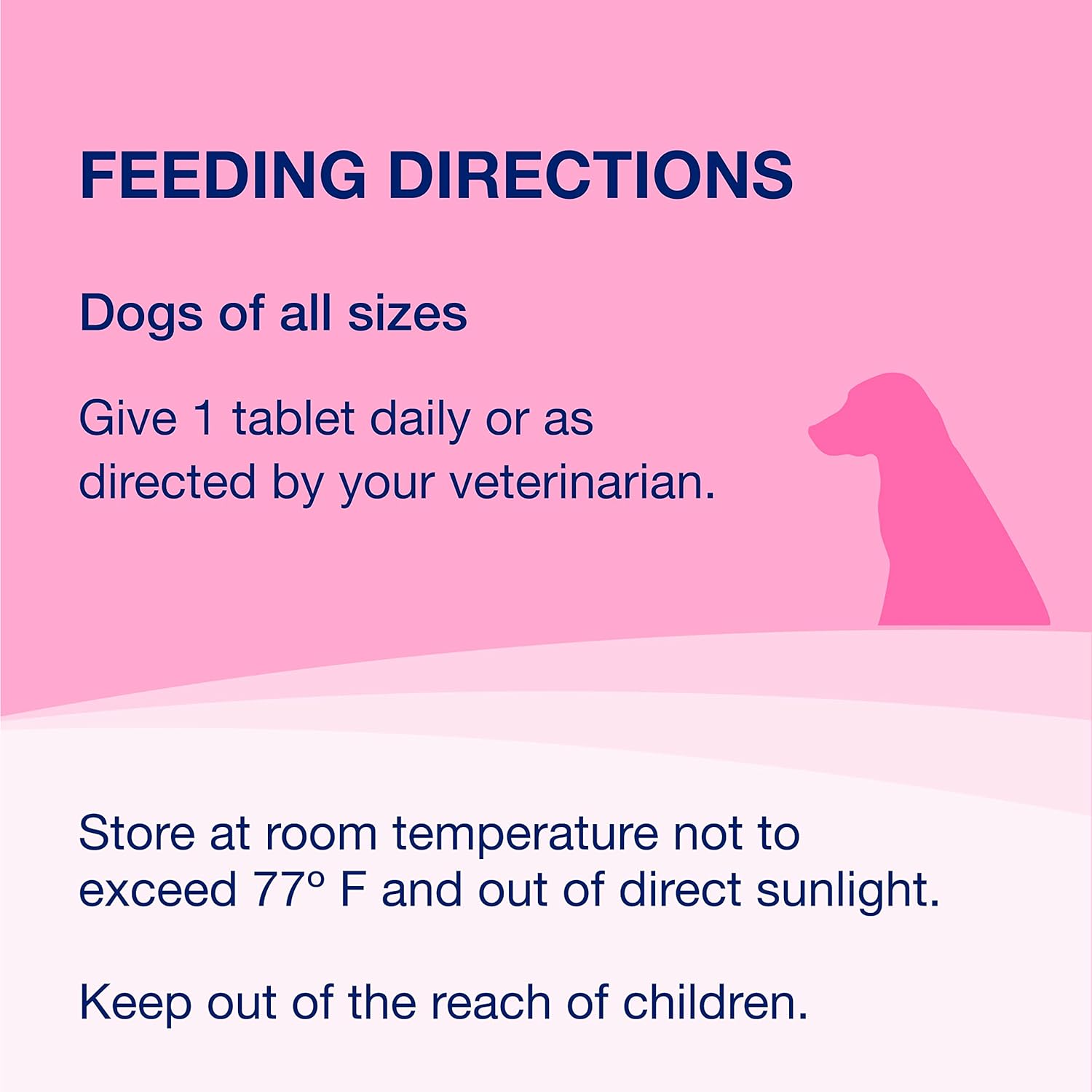 FEEDING DIRECTIONS

Dogs of all sizes

Give 1 tablet daily or as directed by your veterinarian.

Store at room temperature not to exceed 77° F and out of direct sunlight.

Keep out of the reach of children.